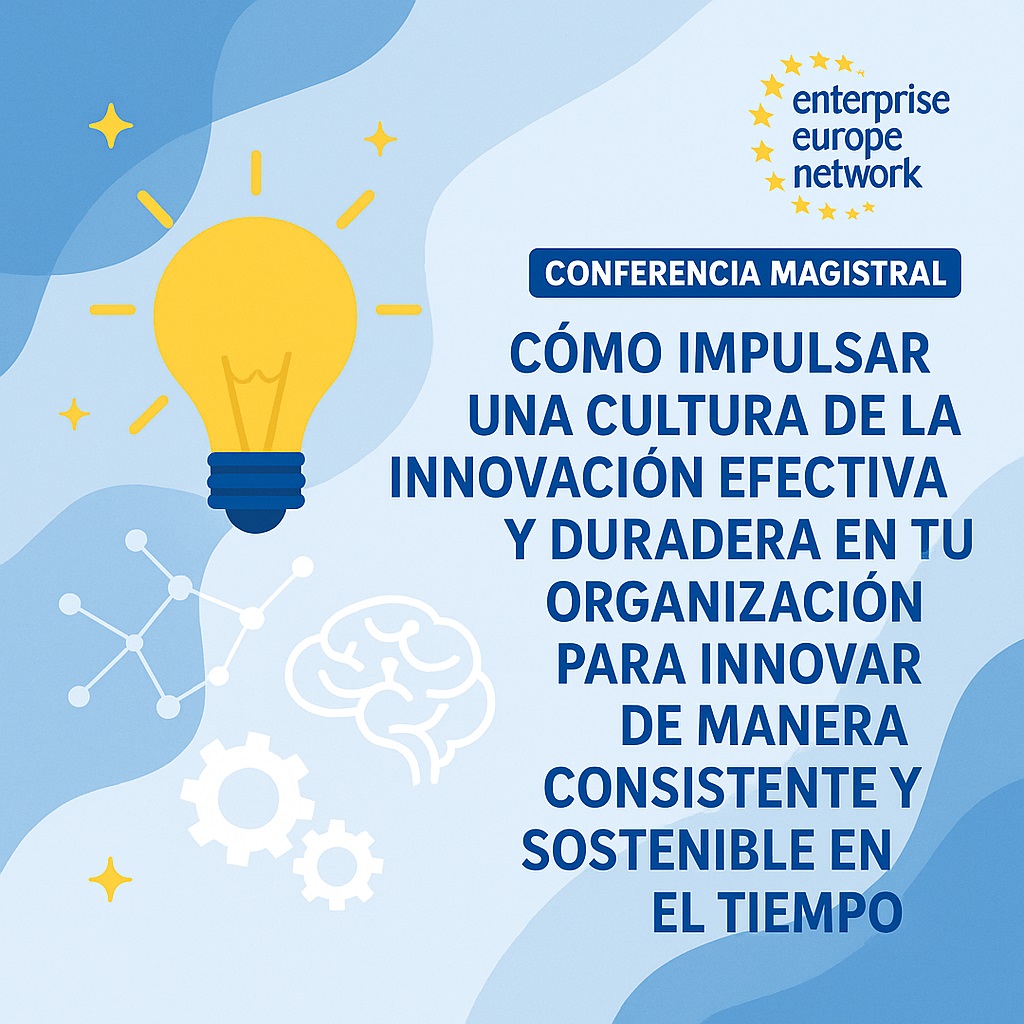 enterprise
europe
network

CONFERENCIA MAGISTRAL

CÓMO IMPULSAR UNA CULTURA DE LA INNOVACIÓN EFECTIVA Y DURADERA EN TU ORGANIZACIÓN PARA INNOVAR DE MANERA CONSISTENTE Y SOSTENIBLE EN EL TIEMPO